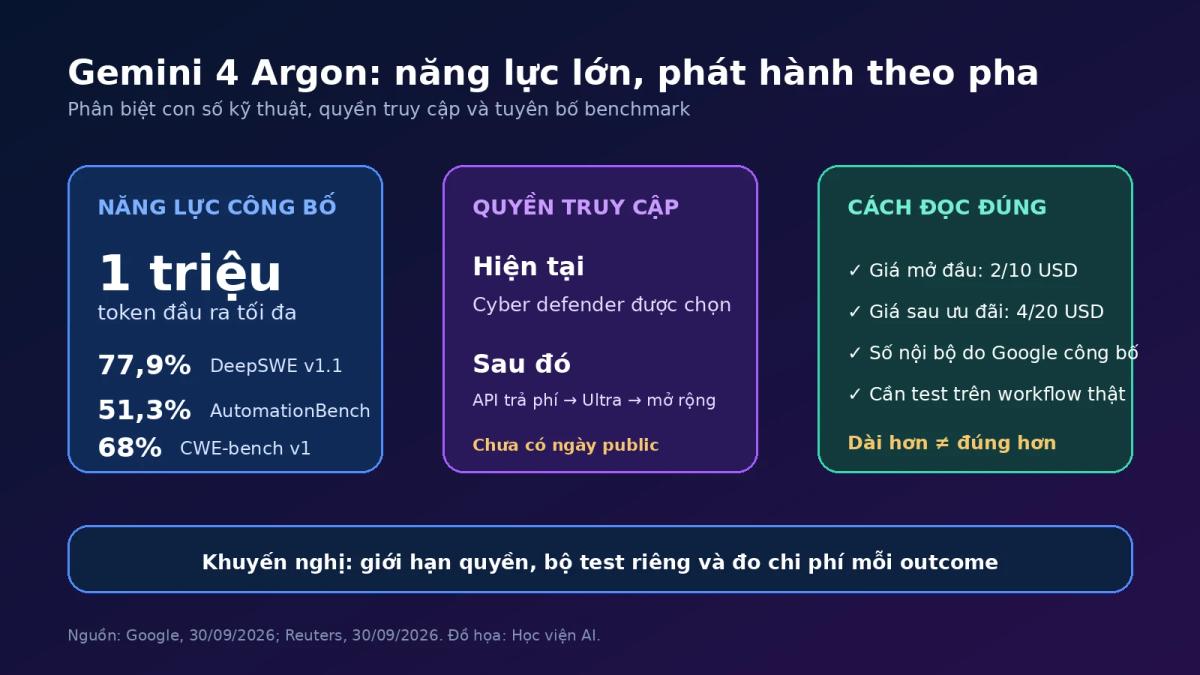 Gemini 4 Argon: năng lực lớn, phát hành theo pha
Phân biệt con số kỹ thuật, quyền truy cập và tuyên bố benchmark

NĂNG LỰC CÔNG BỐ

1 triệu
token đầu ra tối đa

77,9% DeepSWE v1.1

51,3% AutomationBench

68% CWE-bench v1

QUYỀN TRUY CẬP

Hiện tại
Cyber defender được chọn

Sau đó
API trả phí → Ultra → mở rộng

Chưa có ngày public

CÁCH ĐỌC ĐÚNG

✓ Giá mở đầu: 2/10 USD
✓ Giá sau ưu đãi: 4/20 USD
✓ Số nội bộ do Google công bố
✓ Cần test trên workflow thật

Dài hơn ≠ đúng hơn

Khuyến nghị: giới hạn quyền, bộ test riêng và đo chi phí mỗi outcome

Nguồn: Google, 30/09/2026; Reuters, 30/09/2026. Đồ họa: Học viện AI.